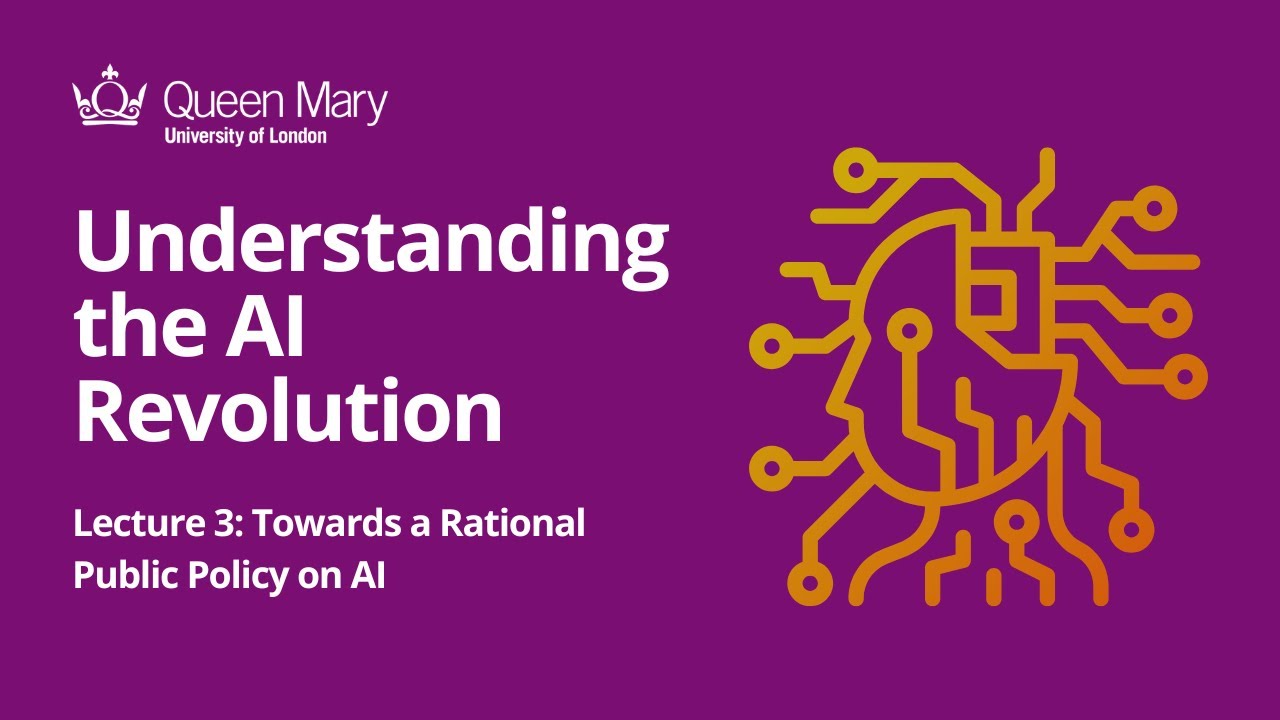 Queen Mary
University of London

Understanding the AI Revolution

Lecture 3: Towards a Rational Public Policy on AI